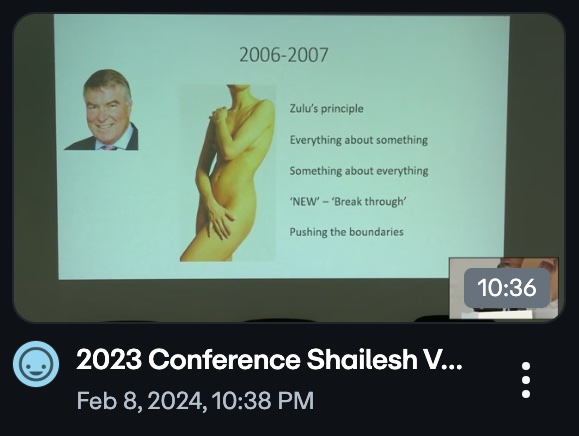 2006-2007

Zulu's principle

Everything about something

Something about everything

'NEW' – 'Break through'

Pushing the boundaries

10:36

2023 Conference Shailesh V...

Feb 8, 2024, 10:38 PM